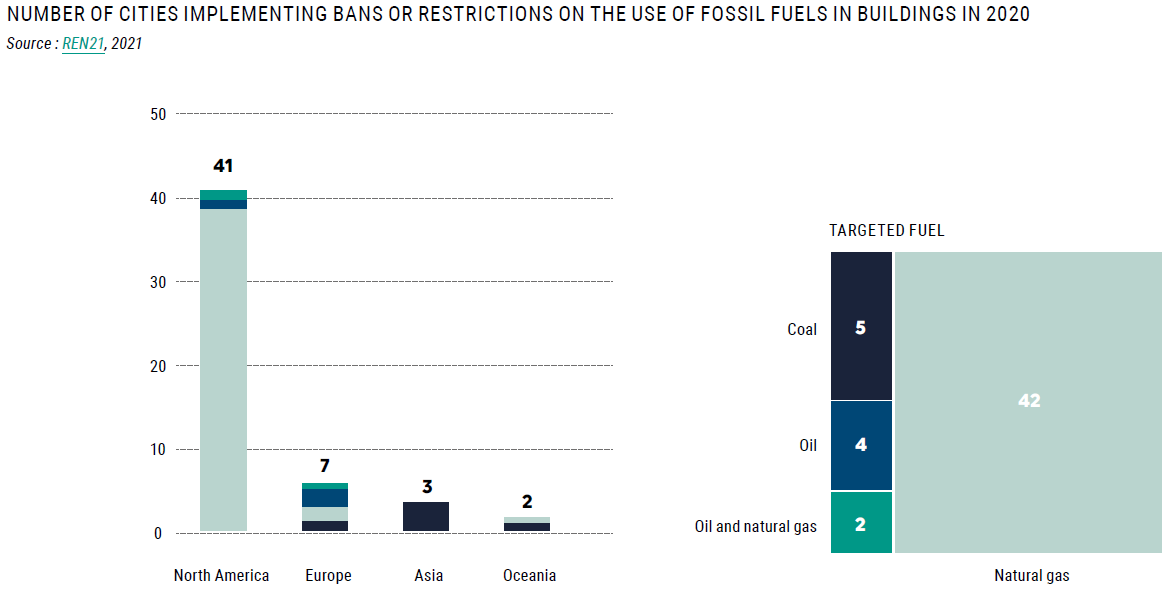 NUMBER OF CITIES IMPLEMENTING BANS OR RESTRICTIONS ON THE USE OF FOSSIL FUELS IN BUILDINGS IN 2020

Source : REN21, 2021

50
40
30
20
10
0

41
7
3
2

North America
Europe
Asia
Oceania

TARGETED FUEL

Coal
5
Oil
4
Oil and natural gas
2
42
Natural gas